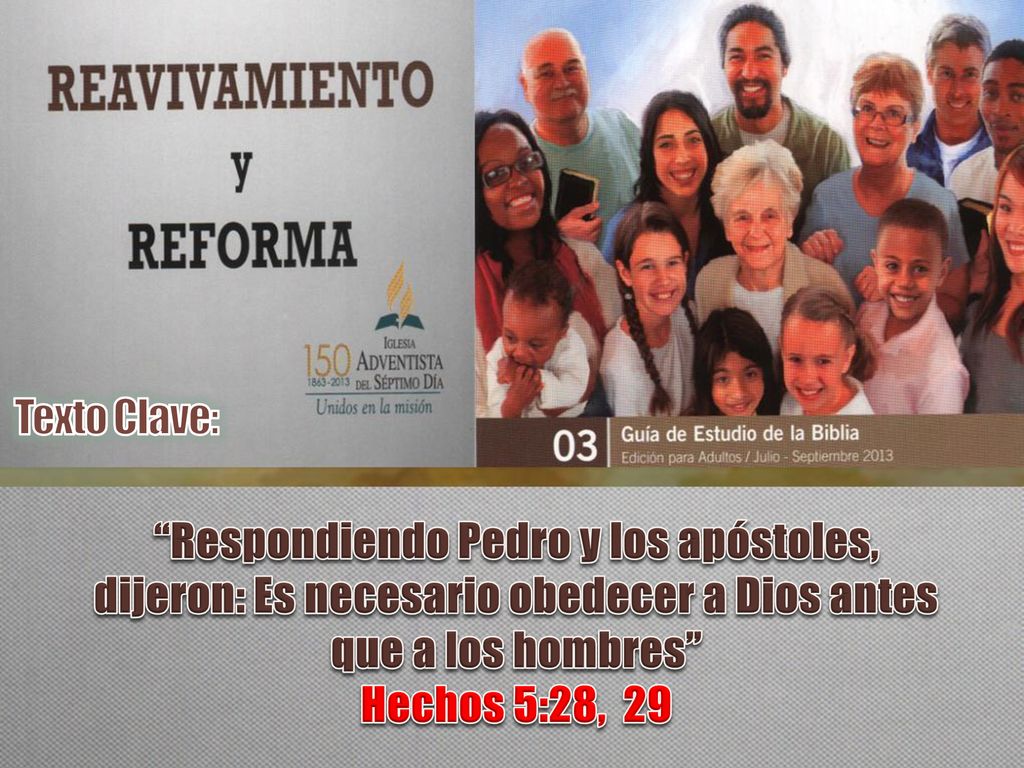 REAVIVAMIENTO

y

REFORMA

150 1863-2013 IGLESIA ADVENTISTA DEL SÉPTIMO DÍA

Unidos en la misión

Texto Clave:

03 Guía de Estudio de la Biblia

Edición para Adultos / Julio - Septiembre 2013

“Respondiendo Pedro y los apóstoles, dijeron: Es necesario obedecer a Dios antes que a los hombres”

Hechos 5:28, 29